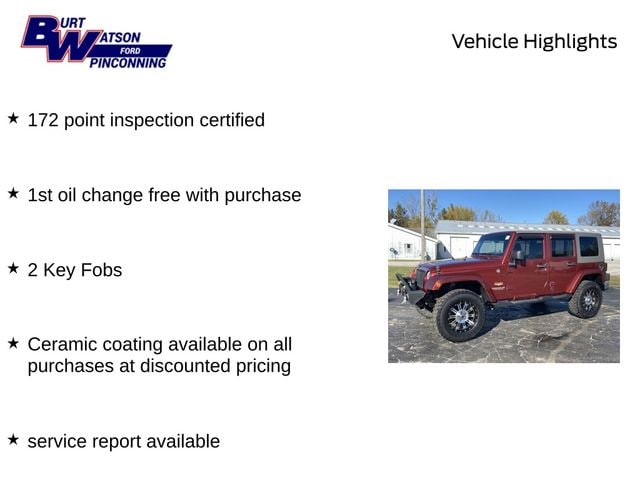 BURT WATSON FORD PINCONNING

Vehicle Highlights

★ 172 point inspection certified

★ 1st oil change free with purchase

★ 2 Key Fobs

★ Ceramic coating available on all purchases at discounted pricing

★ service report available